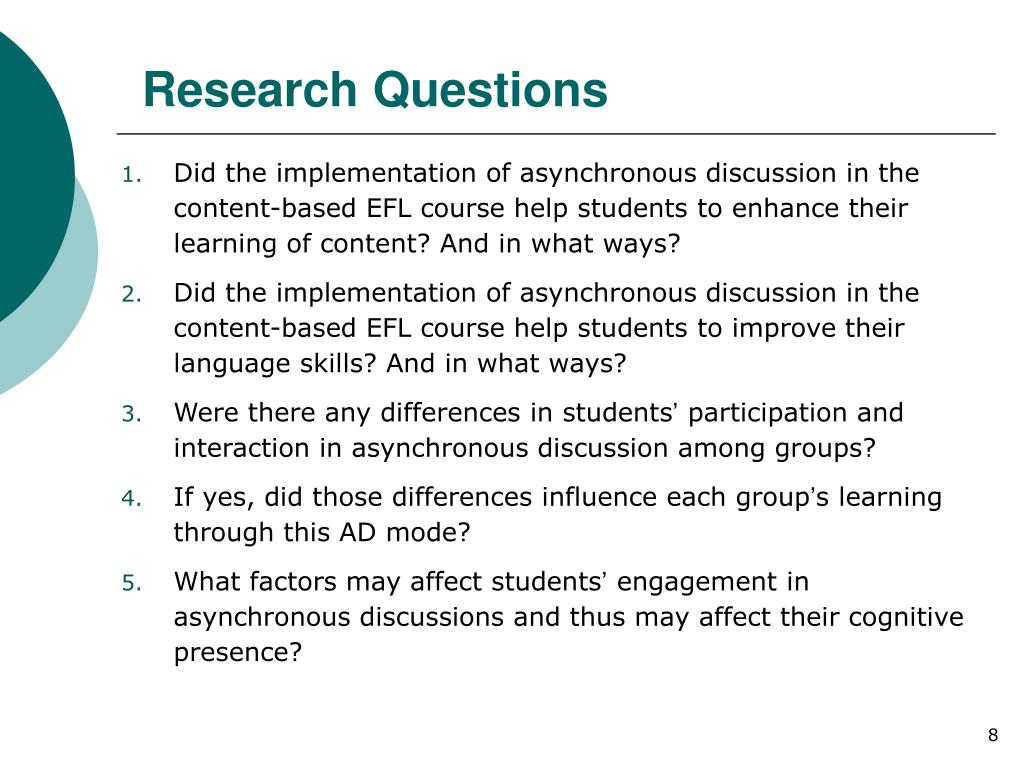 Research Questions

1. Did the implementation of asynchronous discussion in the content-based EFL course help students to enhance their learning of content? And in what ways?

2. Did the implementation of asynchronous discussion in the content-based EFL course help students to improve their language skills? And in what ways?

3. Were there any differences in students' participation and interaction in asynchronous discussion among groups?

4. If yes, did those differences influence each group's learning through this AD mode?

5. What factors may affect students' engagement in asynchronous discussions and thus may affect their cognitive presence?

8